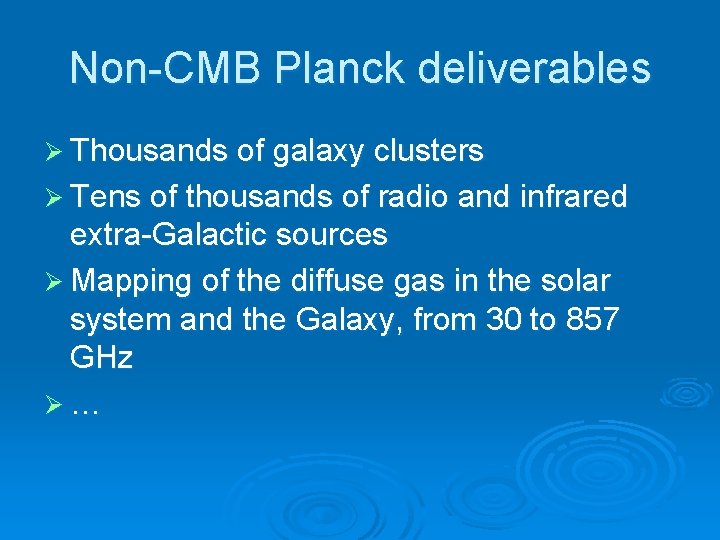 Non-CMB Planck deliverables

➢ Thousands of galaxy clusters

➢ Tens of thousands of radio and infrared extra-Galactic sources

➢ Mapping of the diffuse gas in the solar system and the Galaxy, from 30 to 857 GHz

➢ …